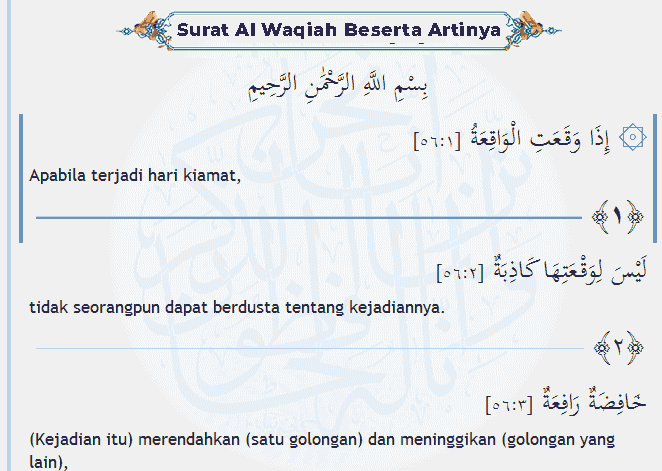 Surat Al Waqiah Beserta Artinya

بِسْمِ اللَّهِ الرَّحْمَٰنِ الرَّحِيمِ

إِذَا وَقَعَتِ الْوَاقِعَةُ [٥٦:١]

Apabila terjadi hari kiamat,

١

لَيْسَ لِوَقْعَتِهَا كَاذِبَةٌ [٥٦:٢]

tidak seorangpun dapat berdusta tentang kejadiannya.

٢

خَافِضَةٌ رَافِعَةٌ [٥٦:٣]

(Kejadian itu) merendahkan (satu golongan) dan meninggikan (golongan yang lain),